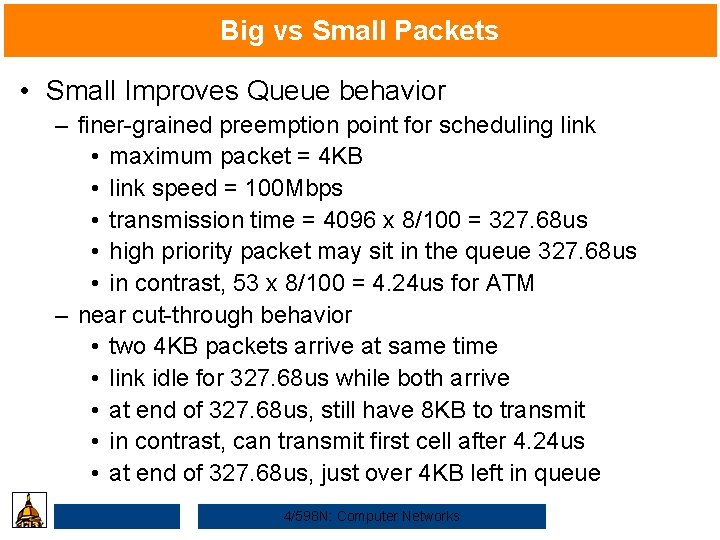 Big vs Small Packets

• Small Improves Queue behavior
– finer-grained preemption point for scheduling link
• maximum packet = 4KB
• link speed = 100Mbps
• transmission time = 4096 x 8/100 = 327.68us
• high priority packet may sit in the queue 327.68us
• in contrast, 53 x 8/100 = 4.24us for ATM
– near cut-through behavior
• two 4KB packets arrive at same time
• link idle for 327.68us while both arrive
• at end of 327.68us, still have 8KB to transmit
• in contrast, can transmit first cell after 4.24us
• at end of 327.68us, just over 4KB left in queue

4/598N: Computer Networks